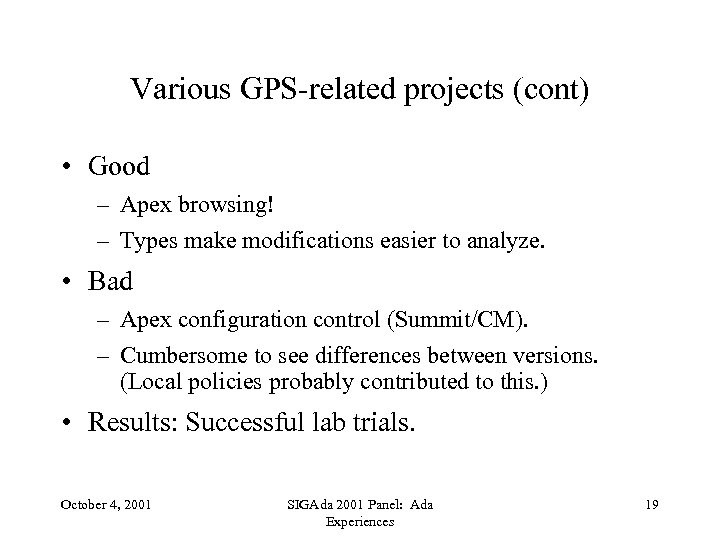 Various GPS-related projects (cont)

• Good
– Apex browsing!
– Types make modifications easier to analyze.

• Bad
– Apex configuration control (Summit/CM).
– Cumbersome to see differences between versions. (Local policies probably contributed to this.)

• Results: Successful lab trials.

October 4, 2001

SIGAda 2001 Panel: Ada Experiences

19